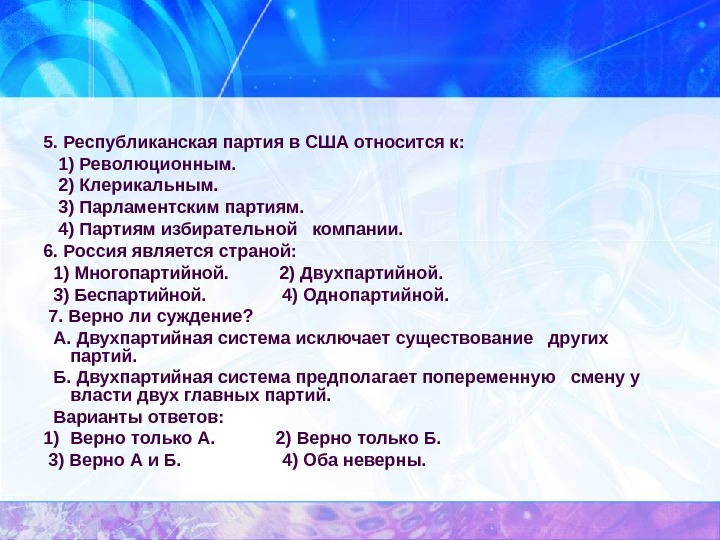 5. Республиканская партия в США относится к:
1) Революционным.
2) Клерикальным.
3) Парламентским партиям.
4) Партиям избирательной компании.
6. Россия является страной:
1) Многопартийной. 2) Двухпартийной.
3) Беспартийной. 4) Однопартийной.
7. Верно ли суждение?
А. Двухпартийная система исключает существование других партий.
Б. Двухпартийная система предполагает попеременную смену у власти двух главных партий.
Варианты ответов:
1) Верно только А. 2) Верно только Б.
3) Верно А и Б. 4) Оба неверны.